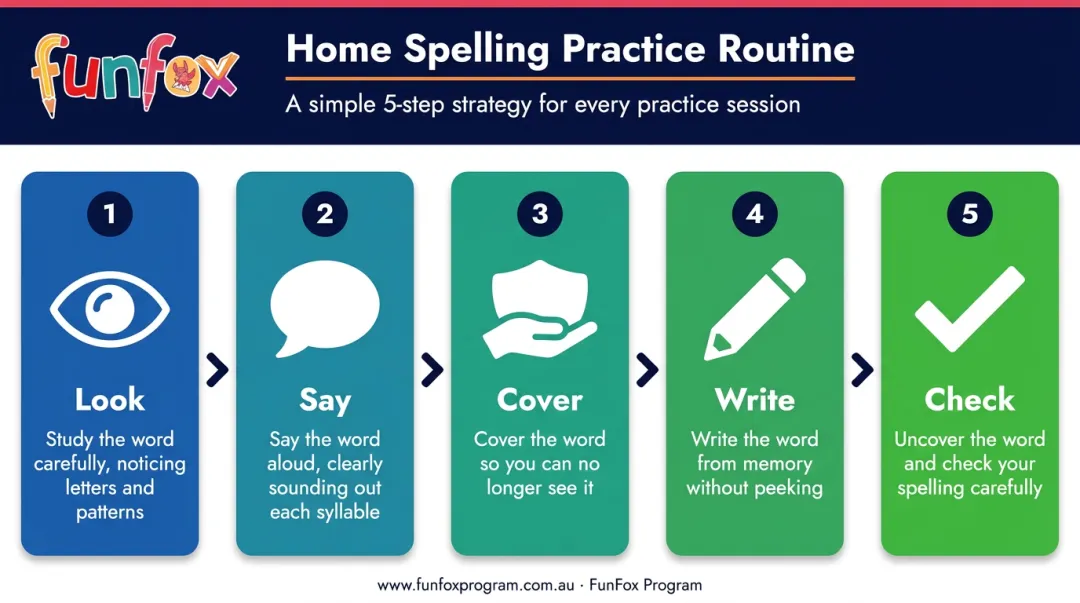 funfox

Home Spelling Practice Routine

A simple 5-step strategy for every practice session

1

Look

Study the word carefully, noticing letters and patterns

2

Say

Say the word aloud, clearly sounding out each syllable

3

Cover

Cover the word so you can no longer see it

4

Write

Write the word from memory without peeking

5

Check

Uncover the word and check your spelling carefully

www.funfoxprogram.com.au · FunFox Program